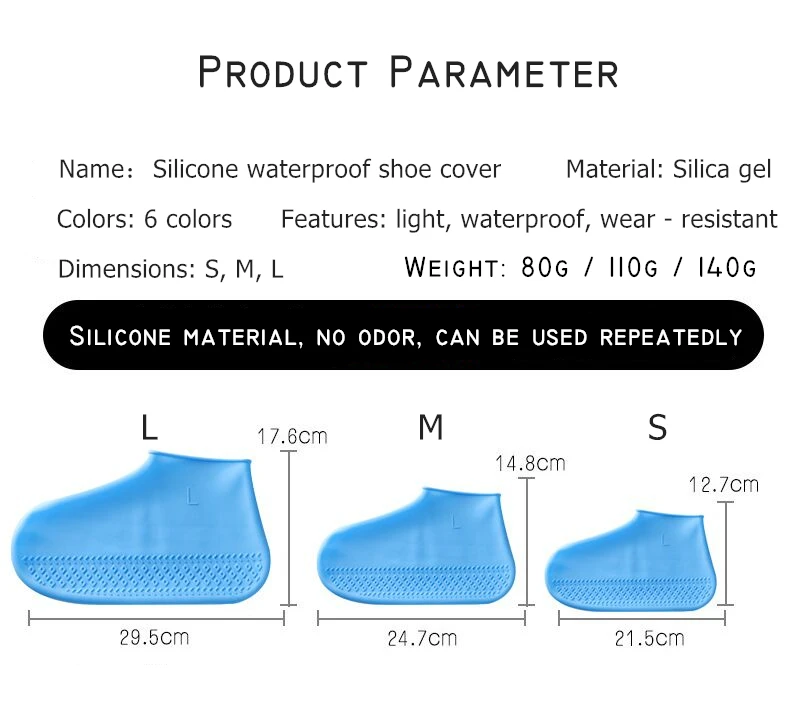 PRODUCT PARAMETER

Name: Silicone waterproof shoe cover

Material: Silica gel

Colors: 6 colors

Features: light, waterproof, wear - resistant

Dimensions: S, M, L

WEIGHT: 80G / 110G / 140G

SILICONE MATERIAL, NO ODOR, CAN BE USED REPEATEDLY

L

17.6cm

L

29.5cm

M

14.8cm

L

24.7cm

S

12.7cm

L

21.5cm